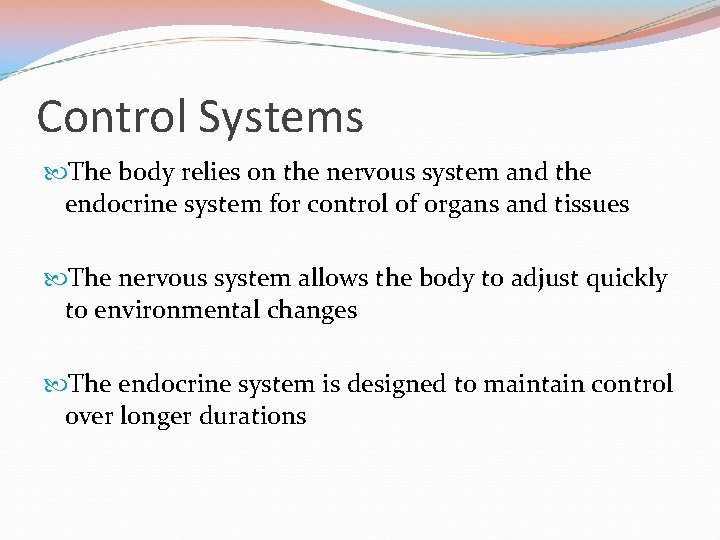 Control Systems

The body relies on the nervous system and the endocrine system for control of organs and tissues

The nervous system allows the body to adjust quickly to environmental changes

The endocrine system is designed to maintain control over longer durations